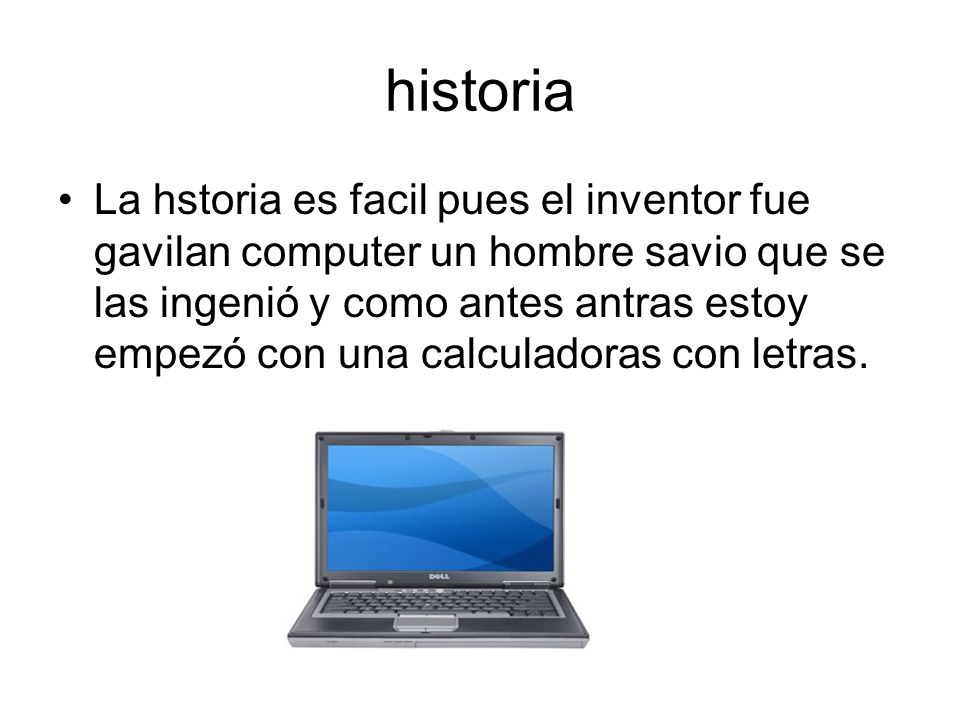 historia

• La hstoria es facil pues el inventor fue gavilan computer un hombre savio que se las ingenió y como antes antras estoy empezó con una calculadoras con letras.

DELL